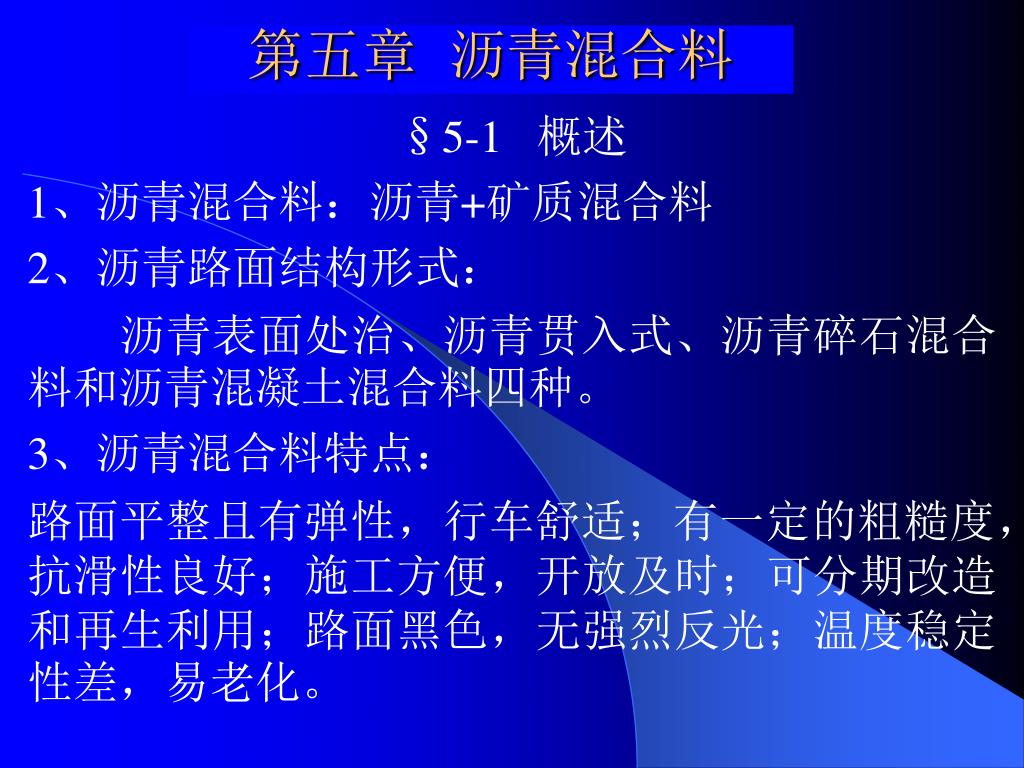 第五章 沥青混合料

§5-1 概述

1、沥青混合料：沥青+矿质混合料

2、沥青路面结构形式：

沥青表面处治、沥青贯入式、沥青碎石混合料和沥青混凝土混合料四种。

3、沥青混合料特点：

路面平整且有弹性，行车舒适；有一定的粗糙度，抗滑性良好；施工方便，开放及时；可分期改造和再生利用；路面黑色，无强烈反光；温度稳定性差，易老化。